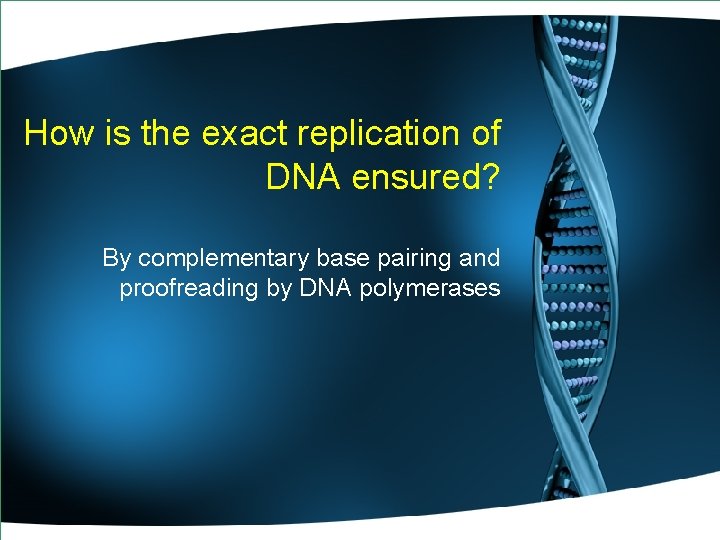 How is the exact replication of DNA ensured?

By complementary base pairing and proofreading by DNA polymerases